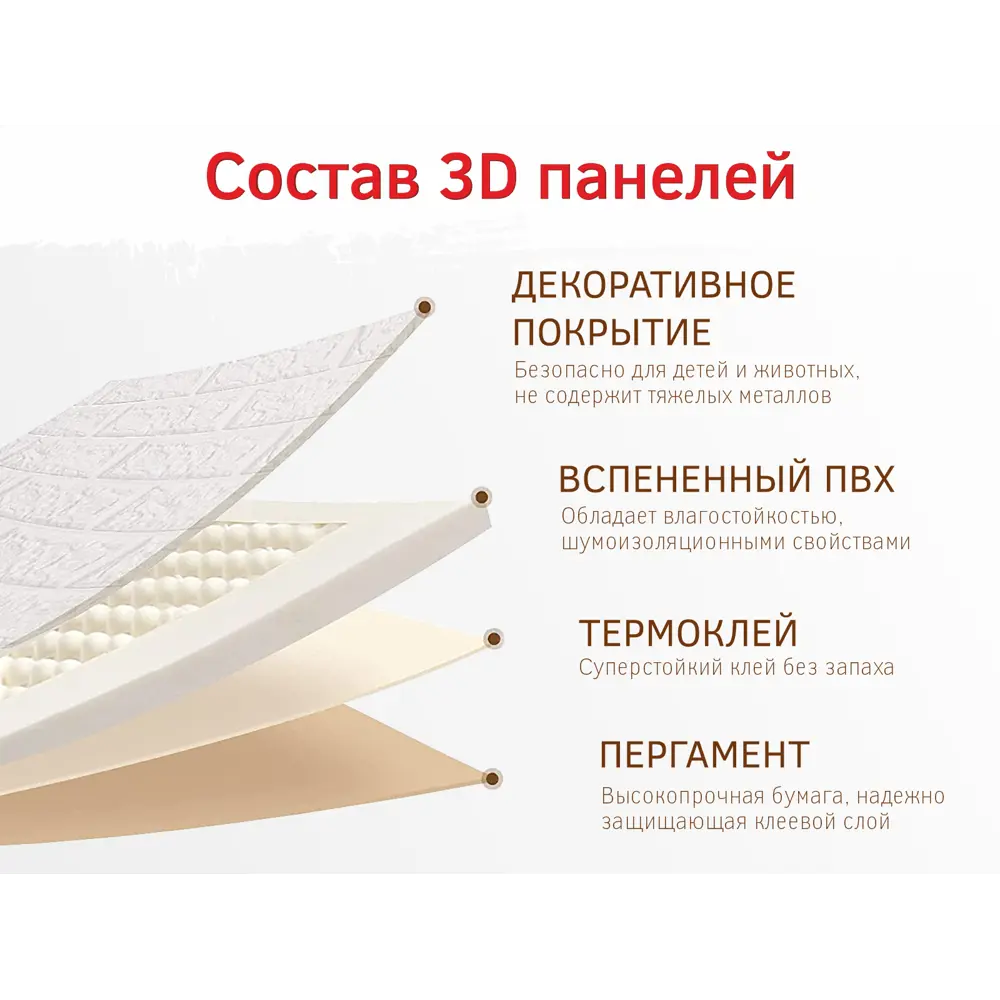 Состав 3D панелей

ДЕКОРАТИВНОЕ ПОКРЫТИЕ
Безопасно для детей и животных, не содержит тяжелых металлов

ВСПЕНЕННЫЙ ПВХ
Обладает влагостойкостью, шумоизоляционными свойствами

ТЕРМОКЛЕЙ
Суперстойкий клей без запаха

ПЕРГАМЕНТ
Высокопрочная бумага, надежно защищающая клеевой слой